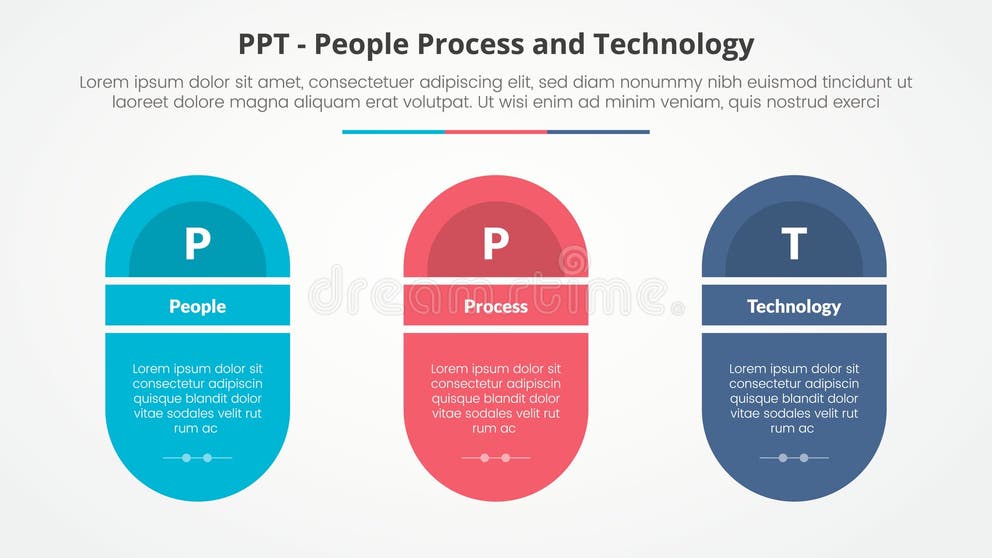 PPT - People Process and Technology

Lorem ipsum dolor sit amet, consectetuer adipiscing elit, sed diam nonummy nibh euismod tincidunt ut laoreet dolore magna aliquam erat volutpat. Ut wisi enim ad minim veniam, quis nostrud exerci

P

People

Lorem ipsum dolor sit consectetur adipiscin quisque blandit dolor vitae sodales velit rut rum ac

P

Process

Lorem ipsum dolor sit consectetur adipiscin quisque blandit dolor vitae sodales velit rut rum ac

T

Technology

Lorem ipsum dolor sit consectetur adipiscin quisque blandit dolor vitae sodales velit rut rum ac

dreamstime